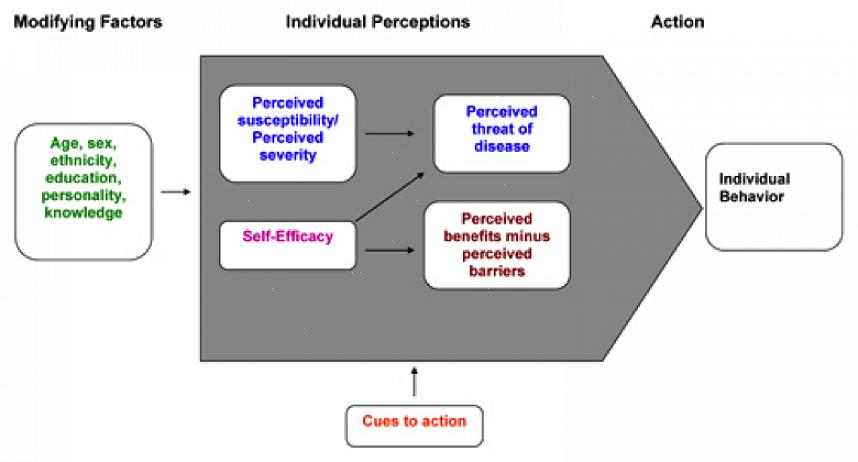 Modifying Factors

Individual Perceptions

Action

Age, sex, ethnicity, education, personality, knowledge

Perceived susceptibility/ Perceived severity

Perceived threat of disease

Self-Efficacy

Perceived benefits minus perceived barriers

Individual Behavior

Cues to action